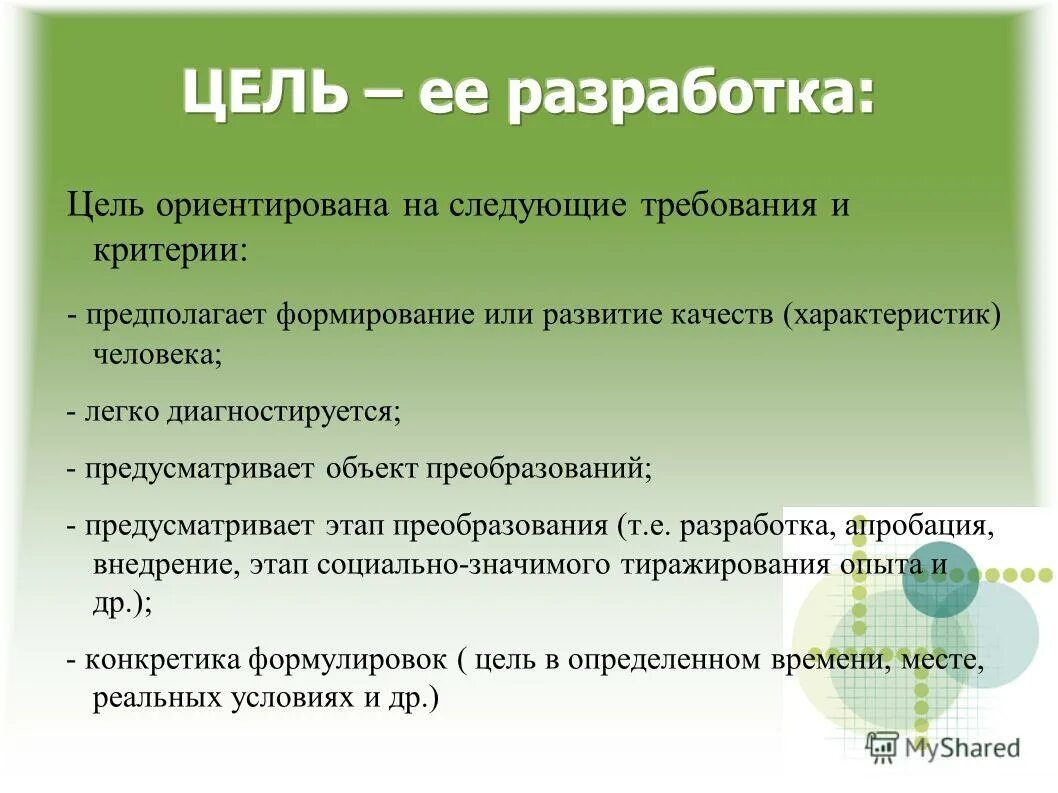 ЦЕЛЬ – ее разработка:

Цель ориентирована на следующие требования и критерии:

- предполагает формирование или развитие качеств (характеристик) человека;

- легко диагностируется;

- предусматривает объект преобразований;

- предусматривает этап преобразования (т.е. разработка, апробация, внедрение, этап социально-значимого тиражирования опыта и др.);

- конкретика формулировок ( цель в определенном времени, месте, реальных условиях и др.)

MyShared